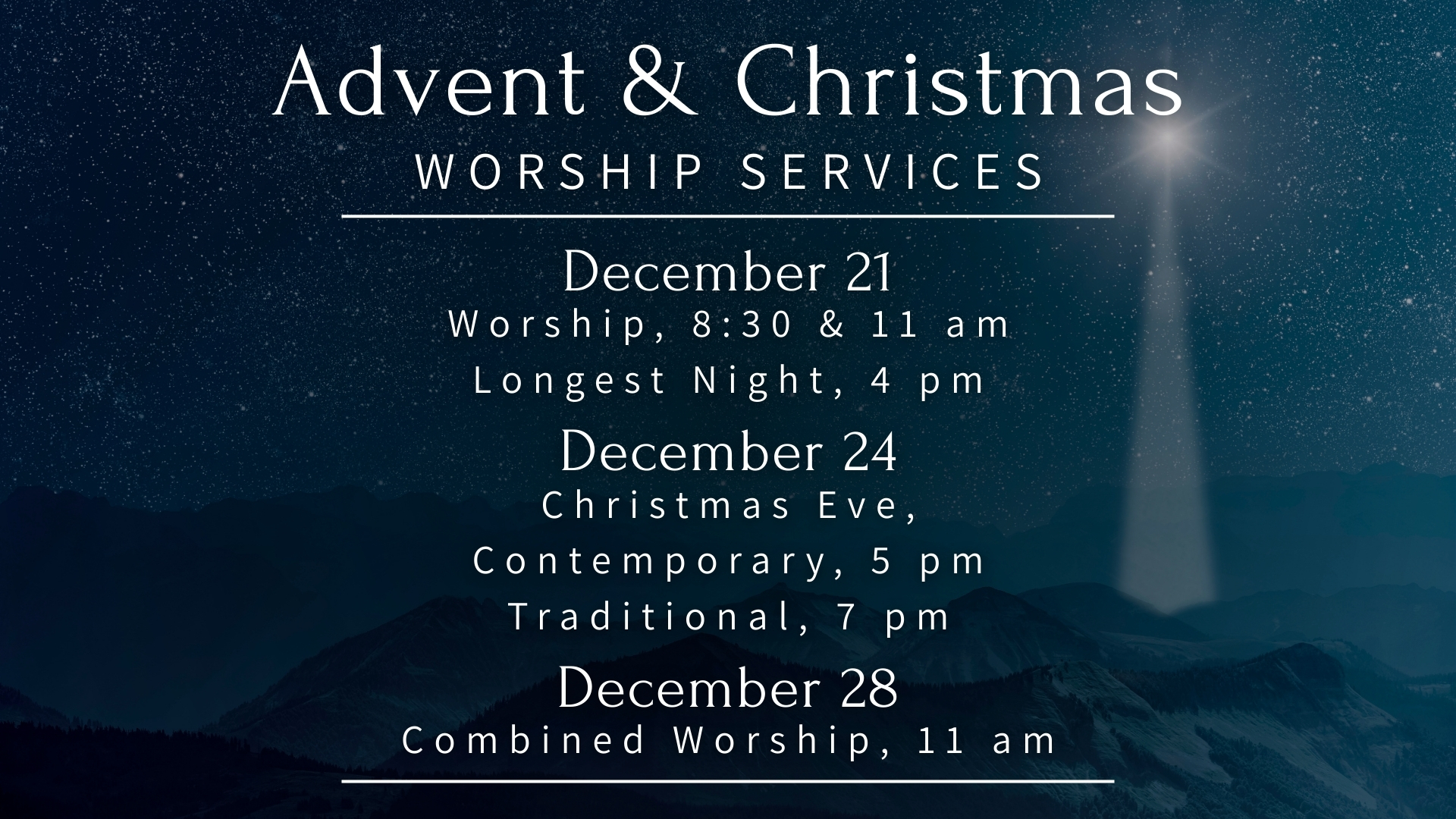 Advent & Christmas
WORSHIP SERVICES

December 21
Worship, 8:30 & 11 am
Longest Night, 4 pm

December 24
Christmas Eve,
Contemporary, 5 pm
Traditional, 7 pm

December 28
Combined Worship, 11 am